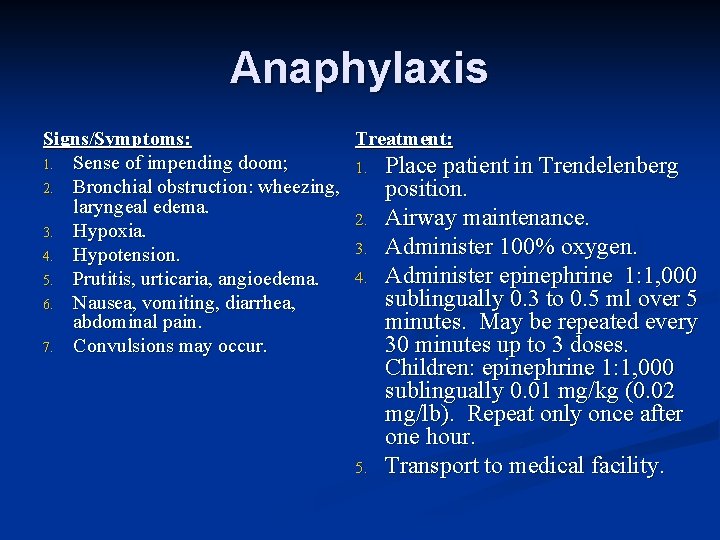 Anaphylaxis

Signs/Symptoms:
1. Sense of impending doom;
2. Bronchial obstruction: wheezing, laryngeal edema.
3. Hypoxia.
4. Hypotension.
5. Prutitis, urticaria, angioedema.
6. Nausea, vomiting, diarrhea, abdominal pain.
7. Convulsions may occur.

Treatment:
1. Place patient in Trendelenberg position.
2. Airway maintenance.
3. Administer 100% oxygen.
4. Administer epinephrine 1:1,000 sublingually 0.3 to 0.5 ml over 5 minutes. May be repeated every 30 minutes up to 3 doses. Children: epinephrine 1:1,000 sublingually 0.01 mg/kg (0.02 mg/lb). Repeat only once after one hour.
5. Transport to medical facility.